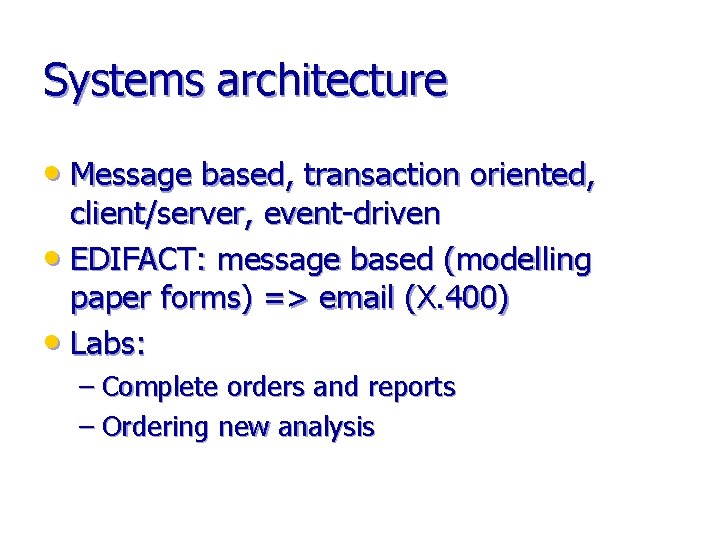 Systems architecture

• Message based, transaction oriented, client/server, event-driven
• EDIFACT: message based (modelling paper forms) => email (X.400)
• Labs:
– Complete orders and reports
– Ordering new analysis